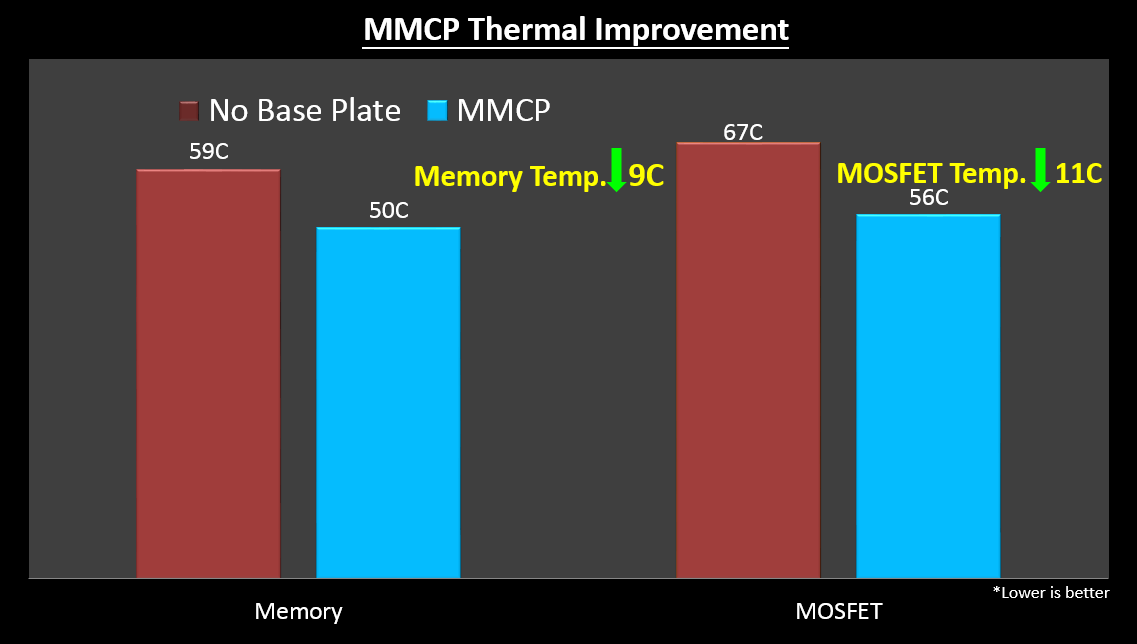 MMCP Thermal Improvement

No Base Plate
MMCP

59C
50C
Memory Temp. 9C

67C
56C
MOSFET Temp. 11C

Memory
MOSFET

*Lower is better